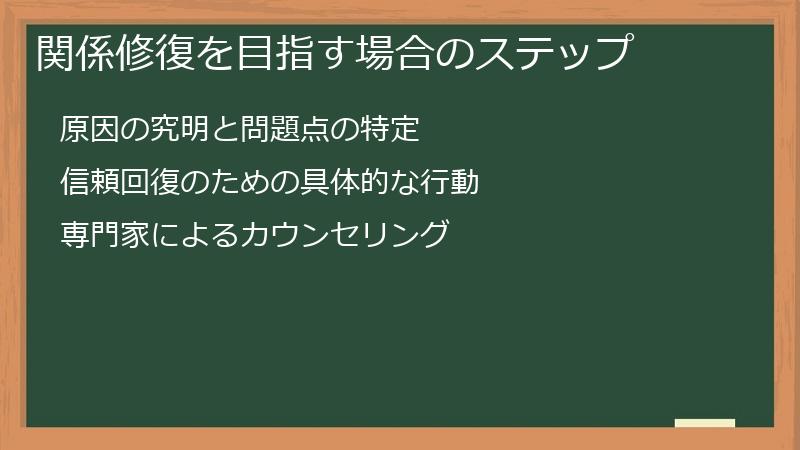 関係修復を目指す場合のステップ

原因の究明と問題点の特定

信頼回復のための具体的な行動

専門家によるカウンセリング